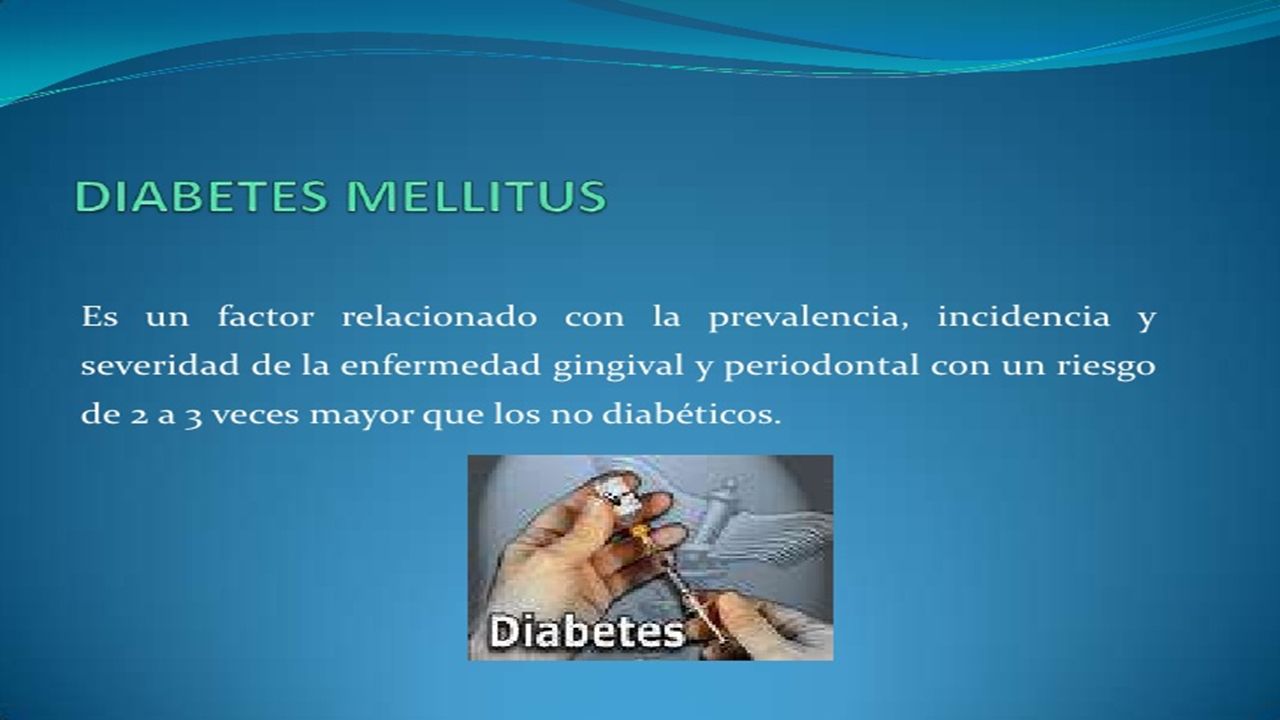 DIABETES MELLITUS

Es un factor relacionado con la prevalencia, incidencia y severidad de la enfermedad gingival y periodontal con un riesgo de 2 a 3 veces mayor que los no diabéticos.

Diabetes